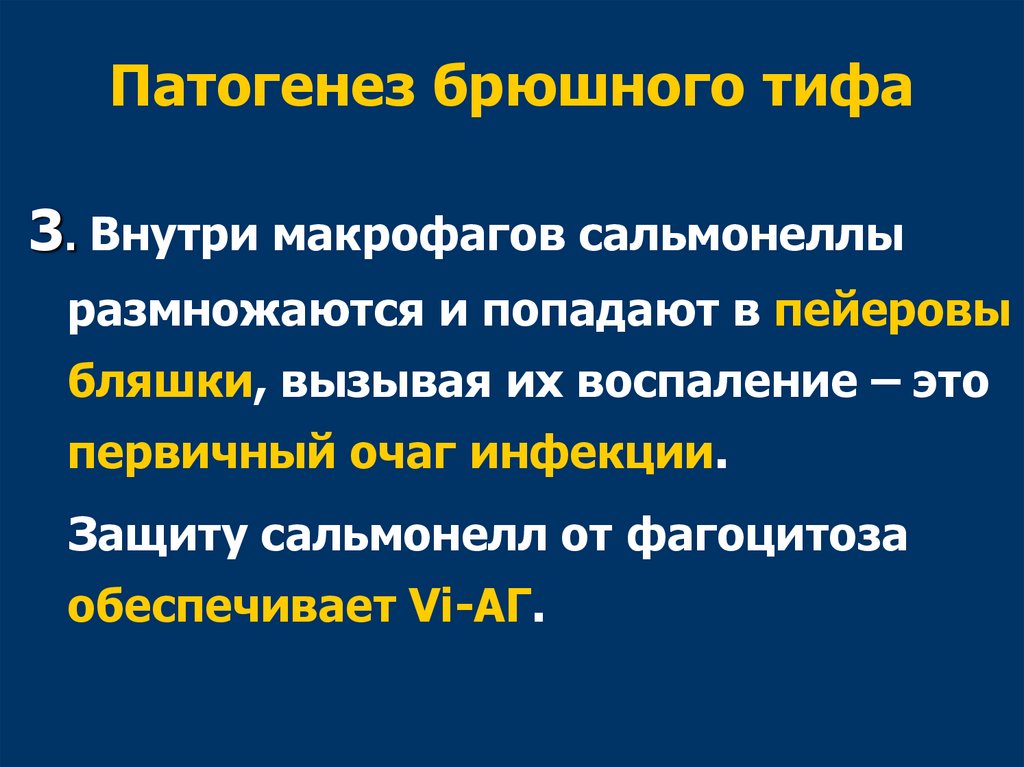 Патогенез брюшного тифа

3. Внутри макрофагов сальмонеллы размножаются и попадают в пейеровы бляшки, вызывая их воспаление – это первичный очаг инфекции.

Защиту сальмонелл от фагоцитоза обеспечивает Vi-АГ.